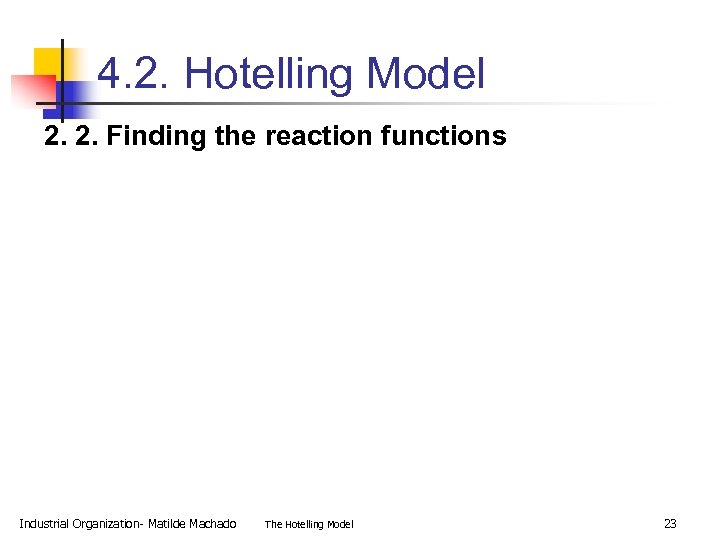 4.2. Hotelling Model

2. 2. Finding the reaction functions

Industrial Organization- Matilde Machado The Hotelling Model 23